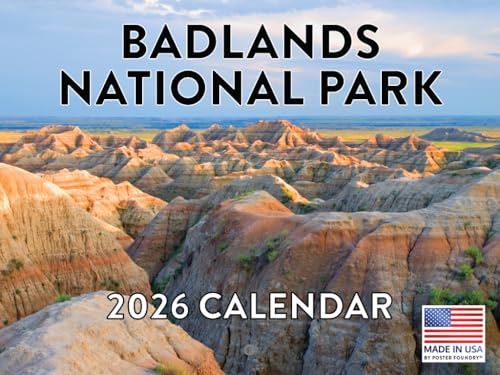 BADLANDS NATIONAL PARK

2026 CALENDAR

MADE IN USA
BY POSTER FOUNDRY™